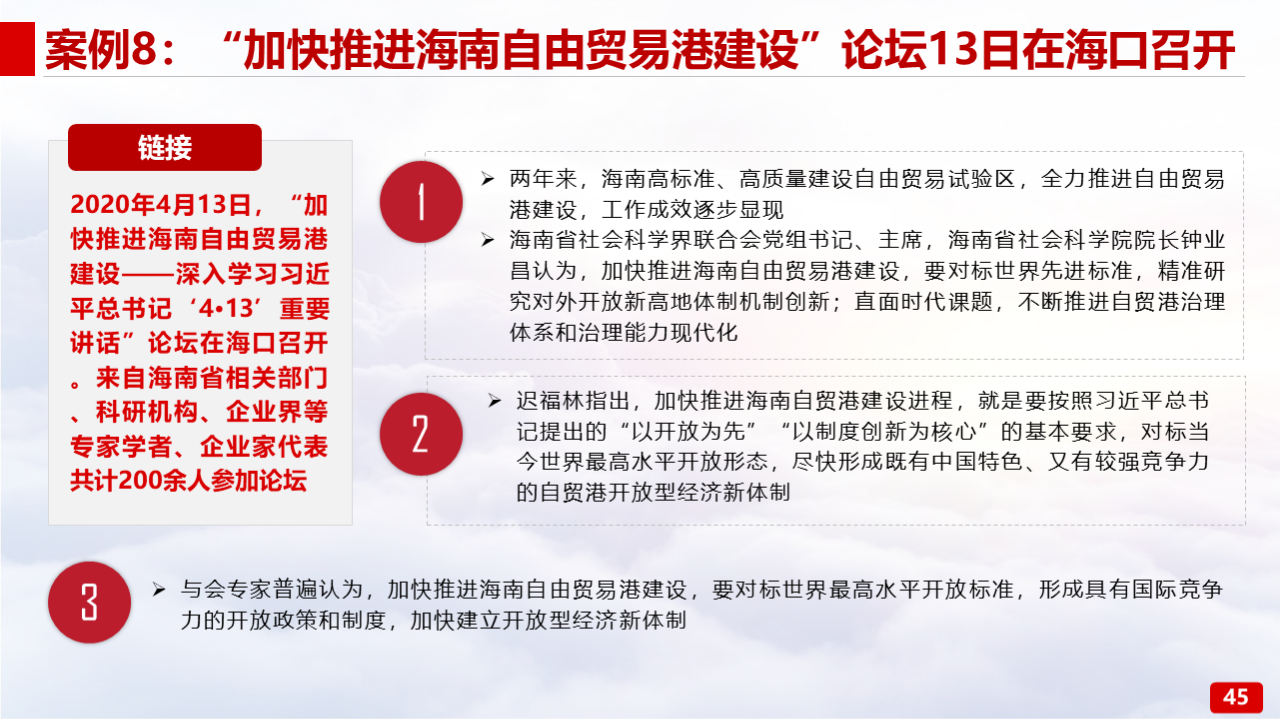 案例8：“加快推进海南自由贸易港建设”论坛13日在海口召开

链接

2020年4月13日，“加快推进海南自由贸易港建设——深入学习习近平总书记‘4•13’重要讲话”论坛在海口召开。来自海南省相关部门、科研机构、企业界等专家学者、企业家代表共计200余人参加论坛

1

➢ 两年来，海南高标准、高质量建设自由贸易试验区，全力推进自由贸易港建设，工作成效逐步显现

➢ 海南省社会科学界联合会党组书记、主席，海南省社会科学院院长钟业昌认为，加快推进海南自由贸易港建设，要对标世界先进标准，精准研究对外开放新高地体制机制创新；直面时代课题，不断推进自贸港治理体系和治理能力现代化

2

➢ 迟福林指出，加快推进海南自贸港建设进程，就是要按照习近平总书记提出的“以开放为先”“以制度创新为核心”的基本要求，对标当今世界最高水平开放形态，尽快形成既有中国特色、又有较强竞争力的自贸港开放型经济新体制

3

➢ 与会专家普遍认为，加快推进海南自由贸易港建设，要对标世界最高水平开放标准，形成具有国际竞争力的开放政策和制度，加快建立开放型经济新体制

45